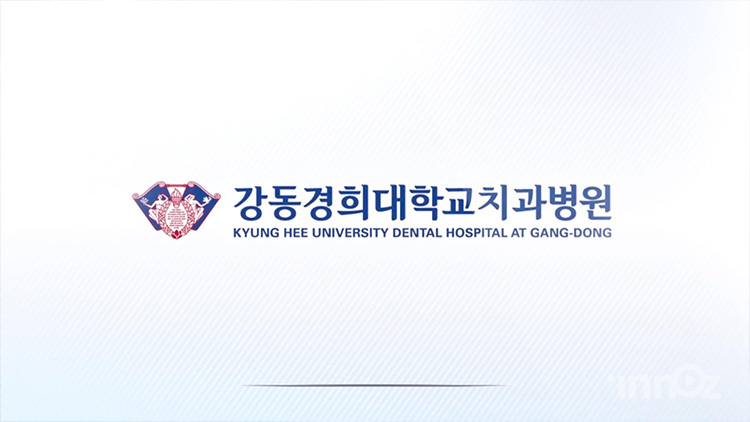 강동경희대학교치과병원
KYUNG HEE UNIVERSITY DENTAL HOSPITAL AT GANG-DONG

innoz